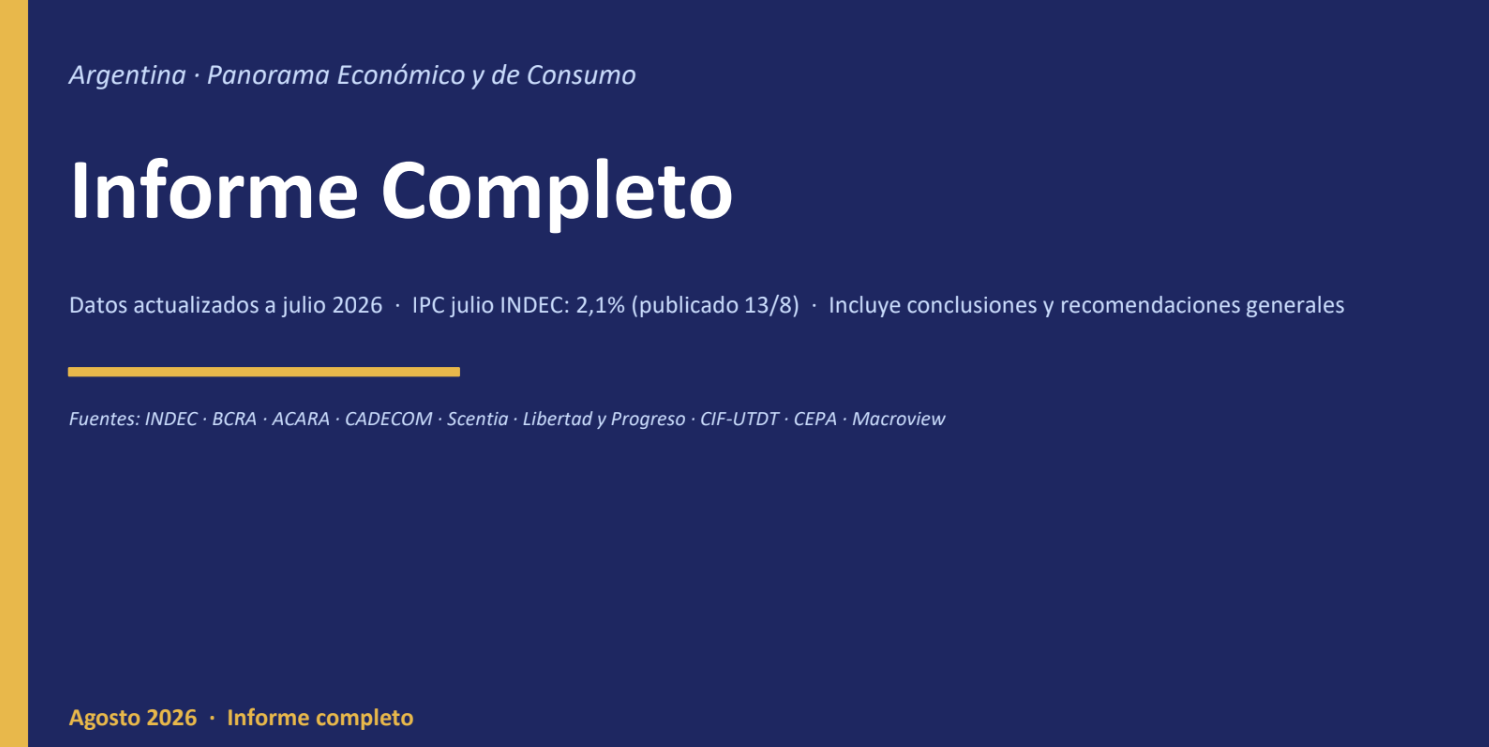 Argentina · Panorama Económico y de Consumo

Informe Completo

Datos actualizados a julio 2026 · IPC julio INDEC: 2,1% (publicado 13/8) · Incluye conclusiones y recomendaciones generales

Fuentes: INDEC · BCRA · ACARA · CADECOM · Scentia · Libertad y Progreso · CIF-UTDT · CEPA · Macroview

Agosto 2026 · Informe completo